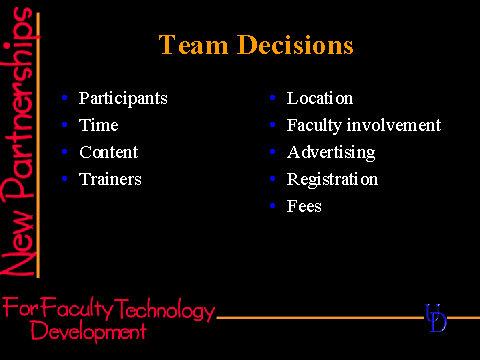 New Partnerships

Team Decisions

- Participants
- Time
- Content
- Trainers

- Location
- Faculty involvement
- Advertising
- Registration
- Fees

For Faculty Technology Development

UD